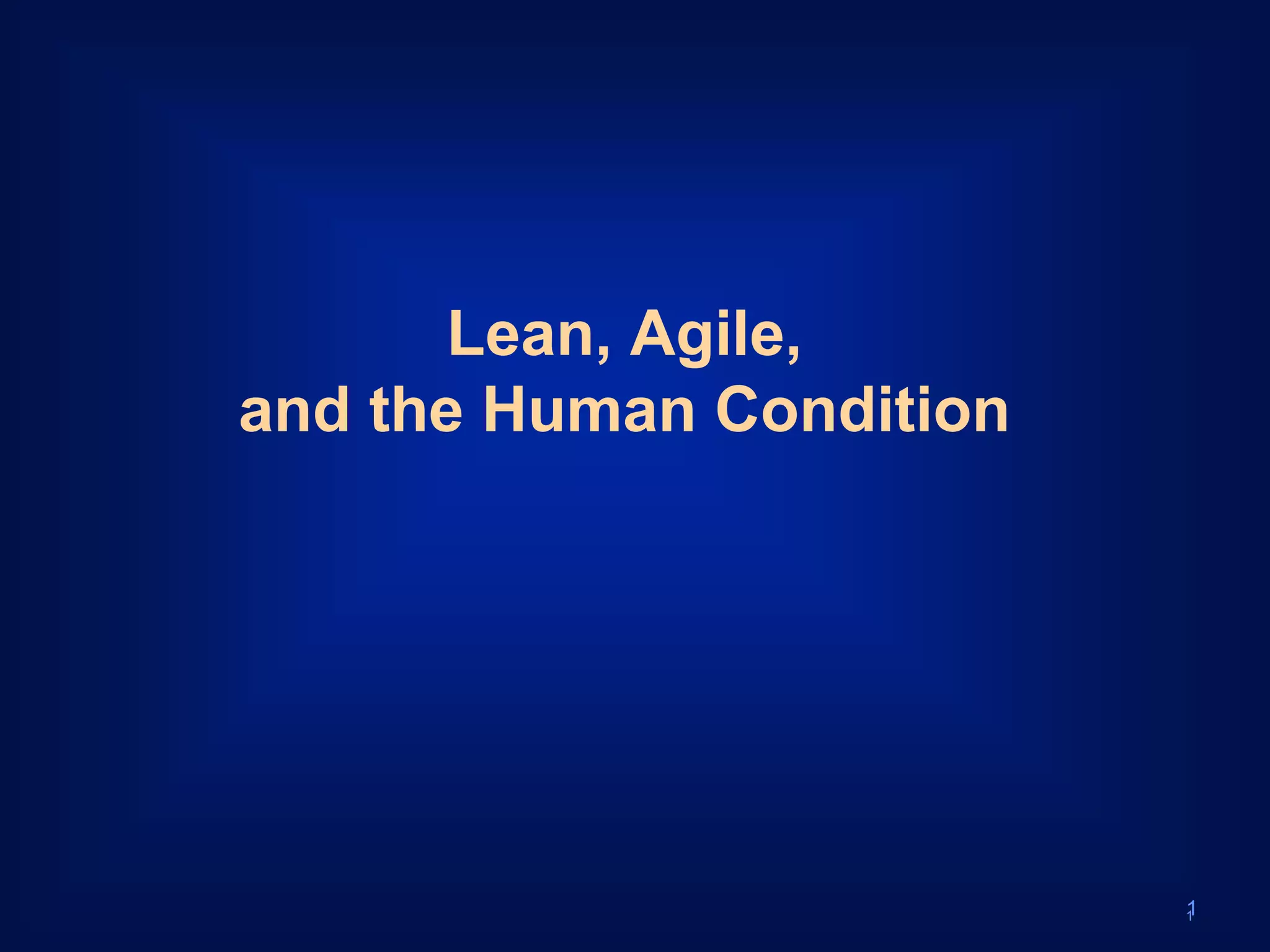 Lean, Agile,
and the Human Condition

1
1